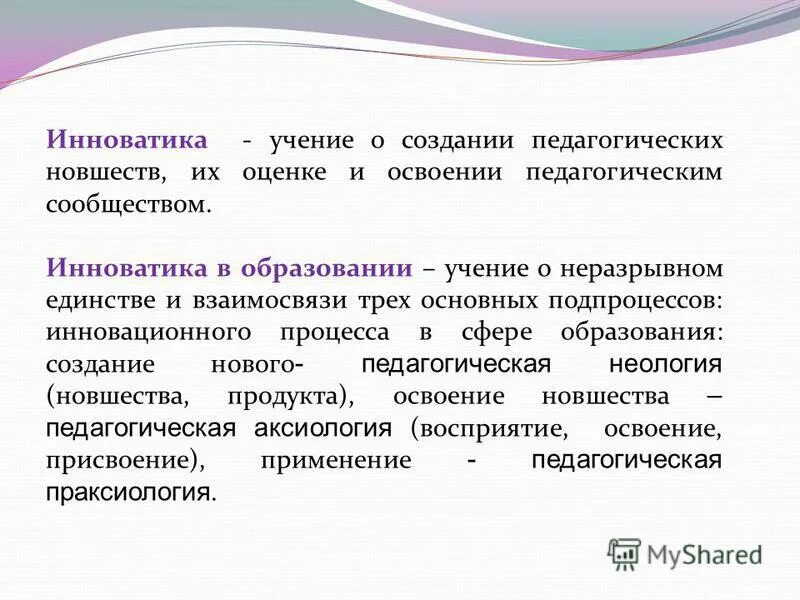 Инноватика - учение о создании педагогических новшеств, их оценке и освоении педагогическим сообществом.

Инноватика в образовании – учение о неразрывном единстве и взаимосвязи трех основных подпроцессов: инновационного процесса в сфере образования: создание нового- педагогическая неология (новшества, продукта), освоение новшества – педагогическая аксиология (восприятие, освоение, присвоение), применение - педагогическая праксиология.

MyShared